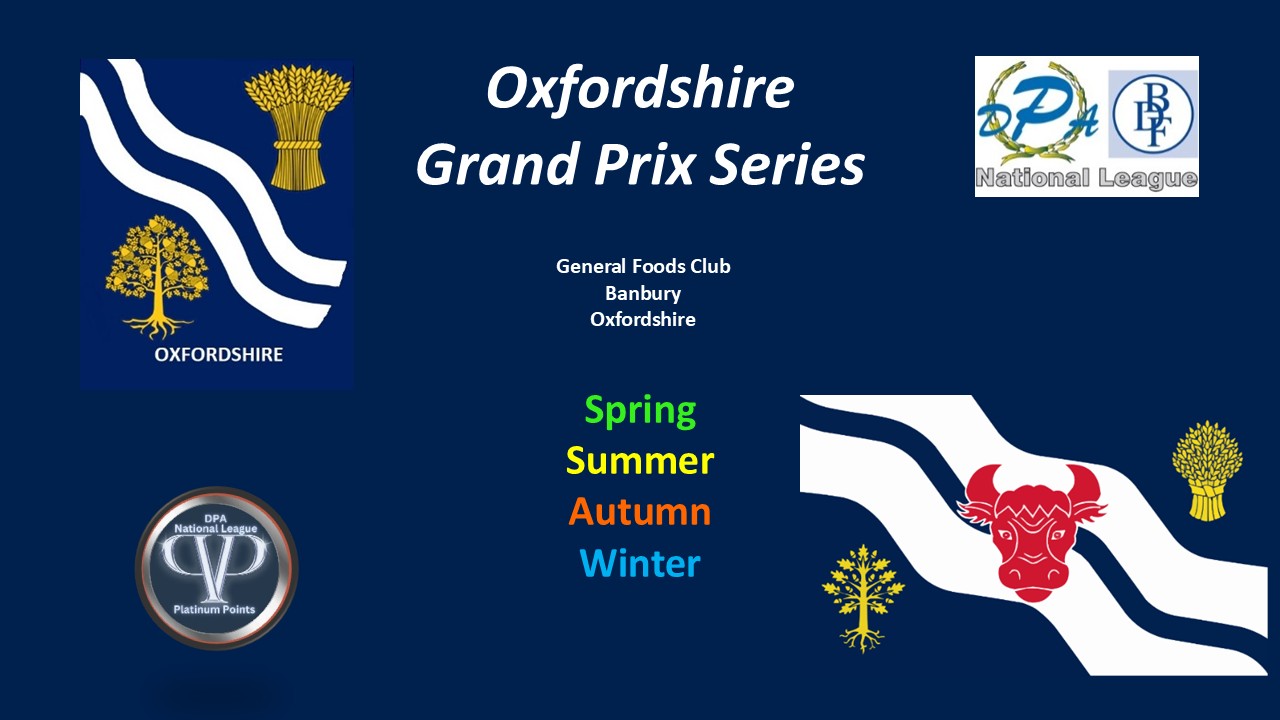 OXFORDSHIRE

Oxfordshire
Grand Prix Series

DPA BDF
National League

General Foods Club
Banbury
Oxfordshire

Spring
Summer
Autumn
Winter

DPA
National League
PP
Platinum Points